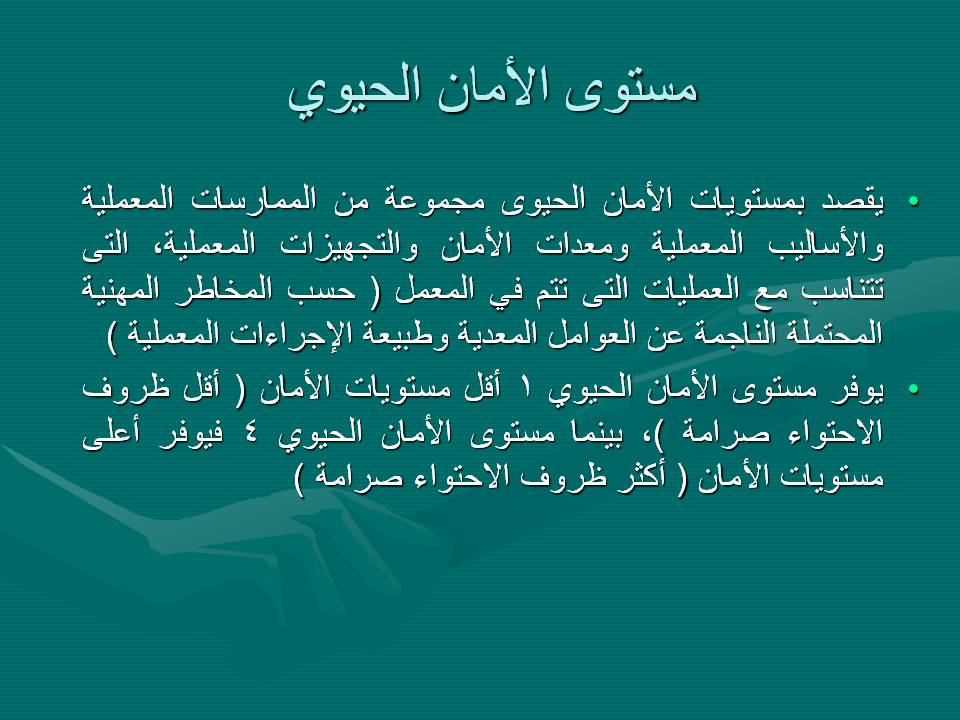 مستوى الأمان الحيوي

• يقصد بمستويات الأمان الحيوى مجموعة من الممارسات المعملية والأساليب المعملية ومعدات الأمان والتجهيزات المعملية، التى تتناسب مع العمليات التى تتم في المعمل ( حسب المخاطر المهنية المحتملة الناجمة عن العوامل المعدية وطبيعة الإجراءات المعملية )

• يوفر مستوى الأمان الحيوي ١ أقل مستويات الأمان ( أقل ظروف الاحتواء صرامة )، بينما مستوى الأمان الحيوي ٤ فيوفر أعلى مستويات الأمان ( أكثر ظروف الاحتواء صرامة )